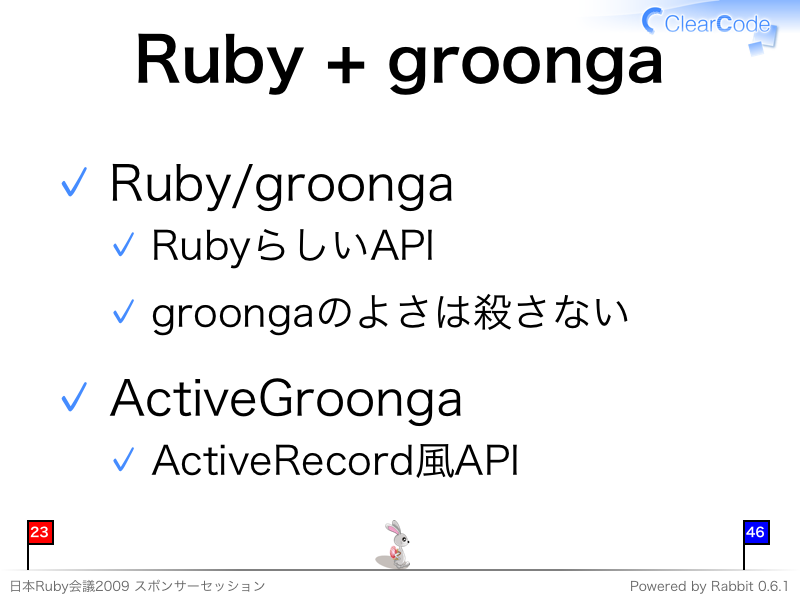 ClearCode

Ruby + groonga

✓ Ruby/groonga

✓ RubyらしいAPI

✓ groongaのよさは殺さない

✓ ActiveGroonga

✓ ActiveRecord風API

23

46

日本Ruby会議2009 スポンサーセッション

Powered by Rabbit 0.6.1